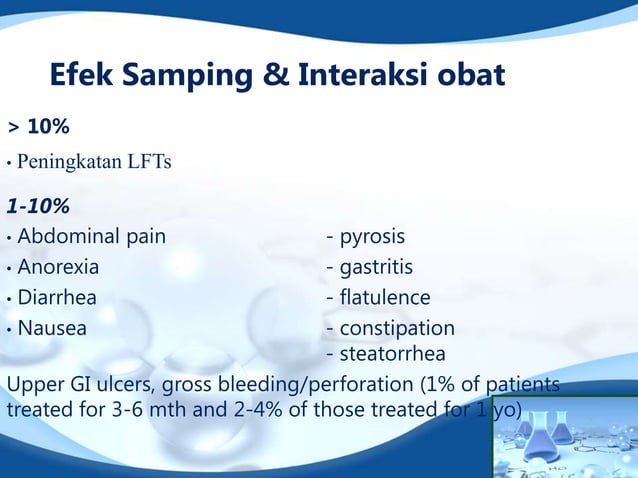 Efek Samping & Interaksi obat

> 10%

• Peningkatan LFTs

1-10%

• Abdominal pain

• Anorexia

• Diarrhea

• Nausea

- pyrosis

- gastritis

- flatulence

- constipation

- steatorrhea

Upper GI ulcers, gross bleeding/perforation (1% of patients treated for 3-6 mth and 2-4% of those treated for 1 yo)